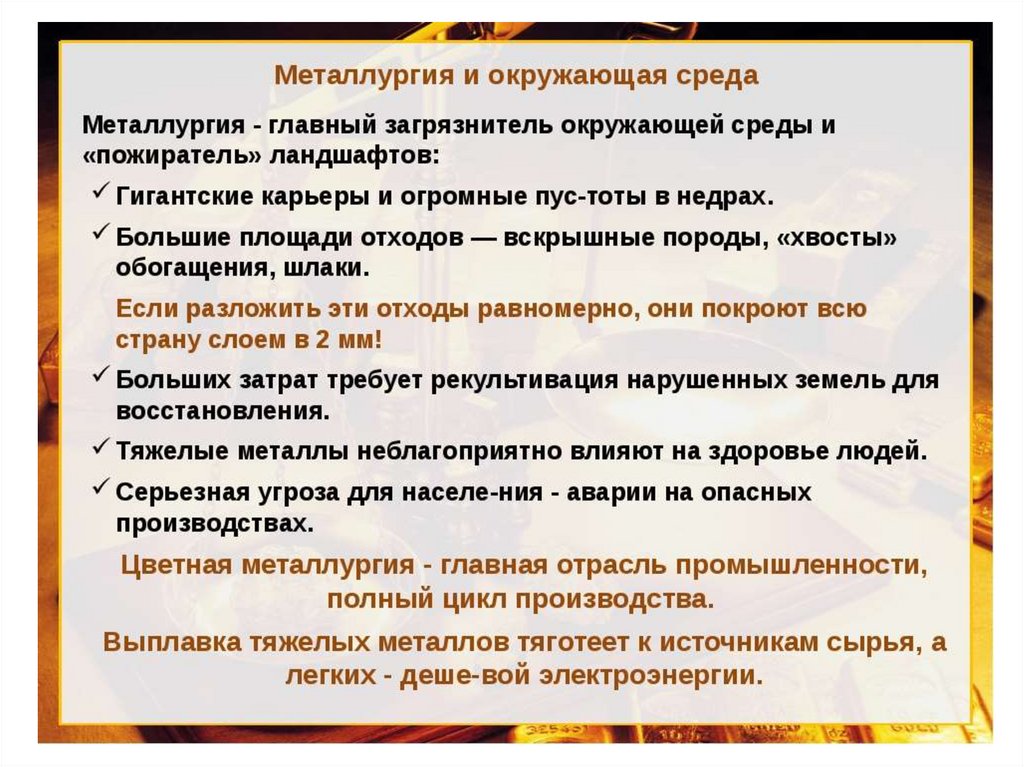 Металлургия и окружающая среда

Металлургия - главный загрязнитель окружающей среды и «пожиратель» ландшафтов:

✓ Гигантские карьеры и огромные пус-тоты в недрах.

✓ Большие площади отходов — вскрышные породы, «хвосты» обогащения, шлаки.

Если разложить эти отходы равномерно, они покроют всю страну слоем в 2 мм!

✓ Больших затрат требует рекультивация нарушенных земель для восстановления.

✓ Тяжелые металлы неблагоприятно влияют на здоровье людей.

✓ Серьезная угроза для населе-ния - аварии на опасных производствах.

Цветная металлургия - главная отрасль промышленности, полный цикл производства.

Выплавка тяжелых металлов тяготеет к источникам сырья, а легких - деше-вой электроэнергии.